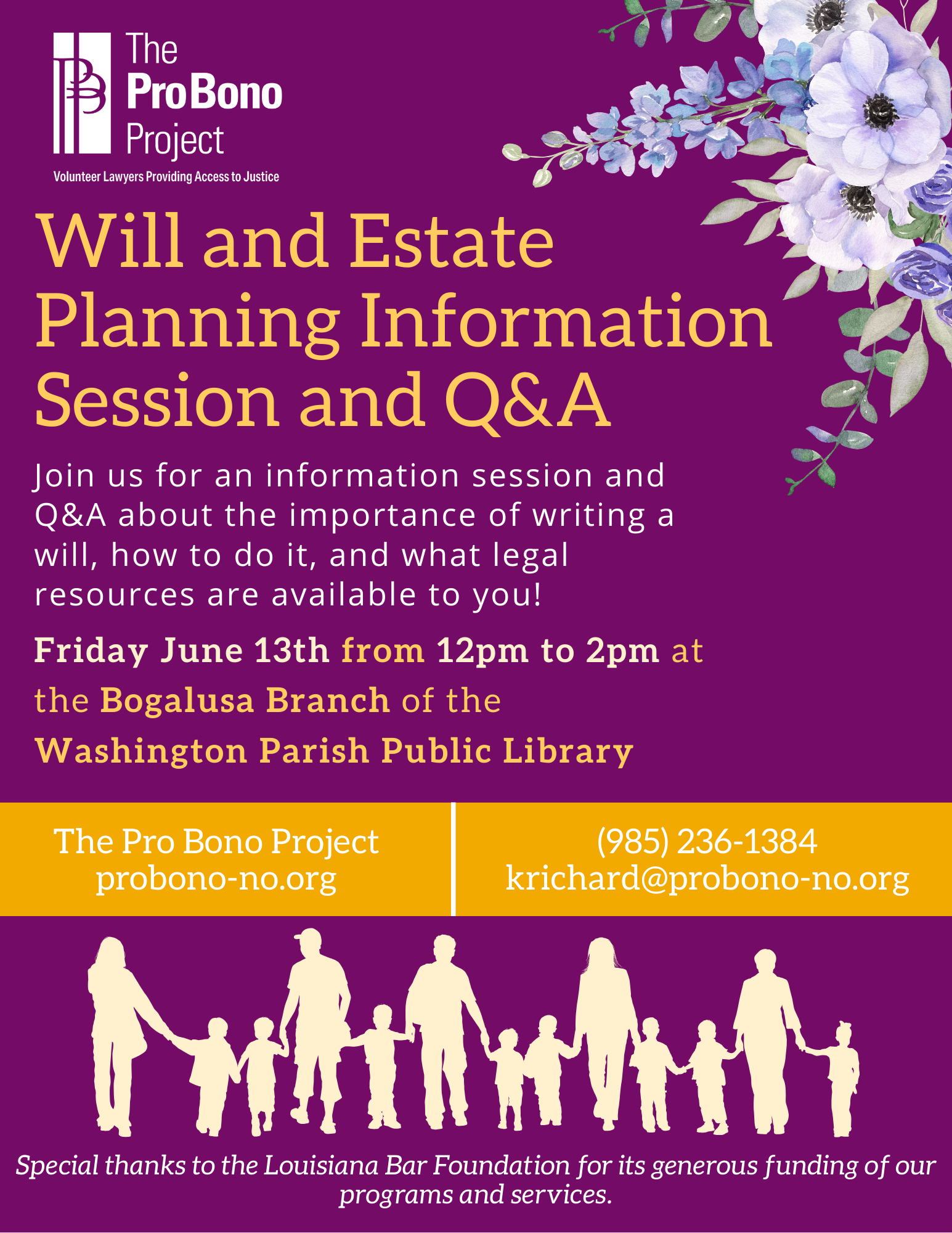 The Pro Bono Project
Volunteer Lawyers Providing Access to Justice

Will and Estate Planning Information Session and Q&A

Join us for an information session and Q&A about the importance of writing a will, how to do it, and what legal resources are available to you!

Friday June 13th from 12pm to 2pm at the Bogalusa Branch of the Washington Parish Public Library

The Pro Bono Project
probono-no.org

(985) 236-1384
krichard@probono-no.org

Special thanks to the Louisiana Bar Foundation for its generous funding of our programs and services.